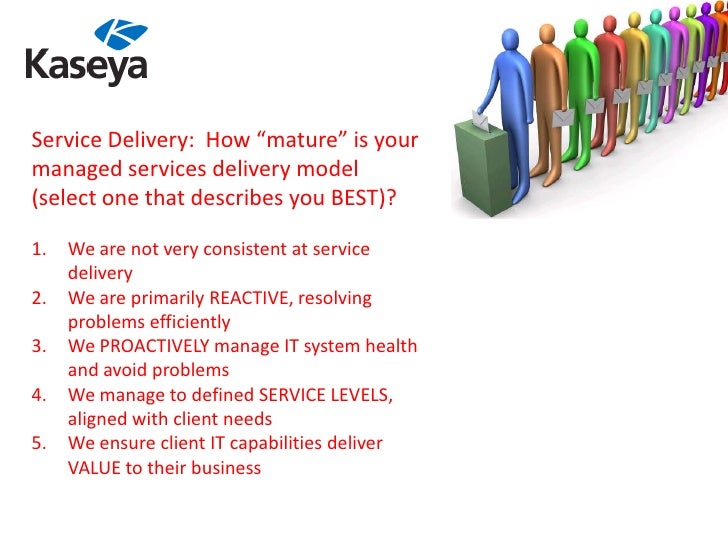 Kaseya

Service Delivery: How “mature” is your managed services delivery model (select one that describes you BEST)?

1. We are not very consistent at service delivery
2. We are primarily REACTIVE, resolving problems efficiently
3. We PROACTIVELY manage IT system health and avoid problems
4. We manage to defined SERVICE LEVELS, aligned with client needs
5. We ensure client IT capabilities deliver VALUE to their business